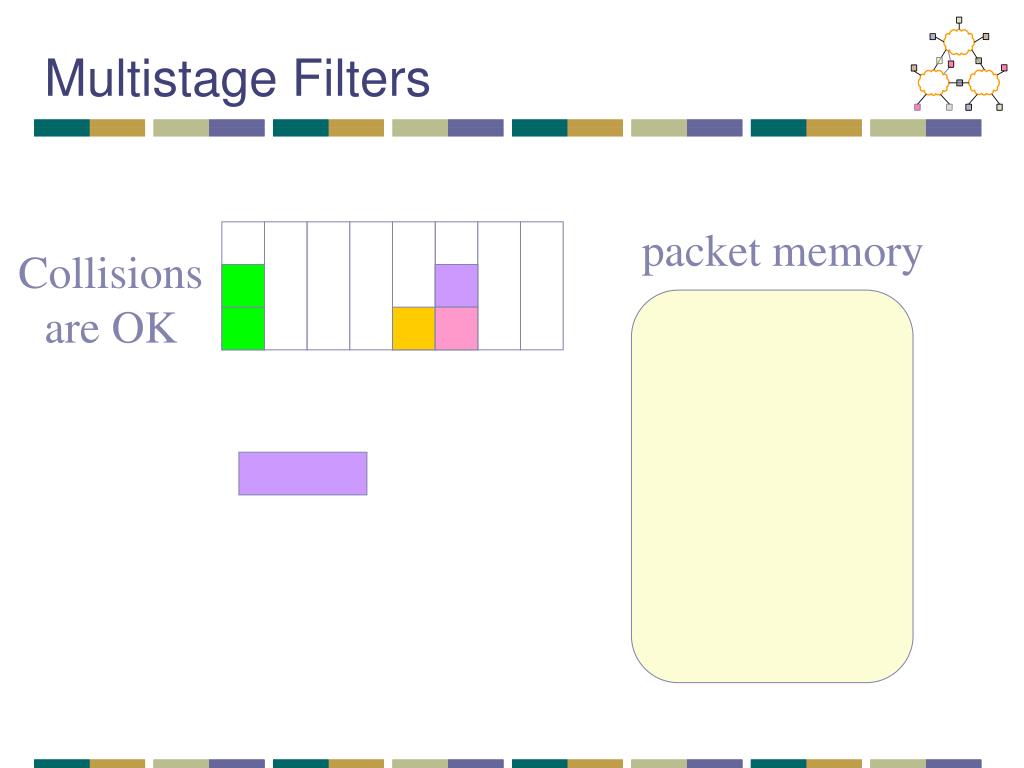 Multistage Filters

Collisions are OK

packet memory